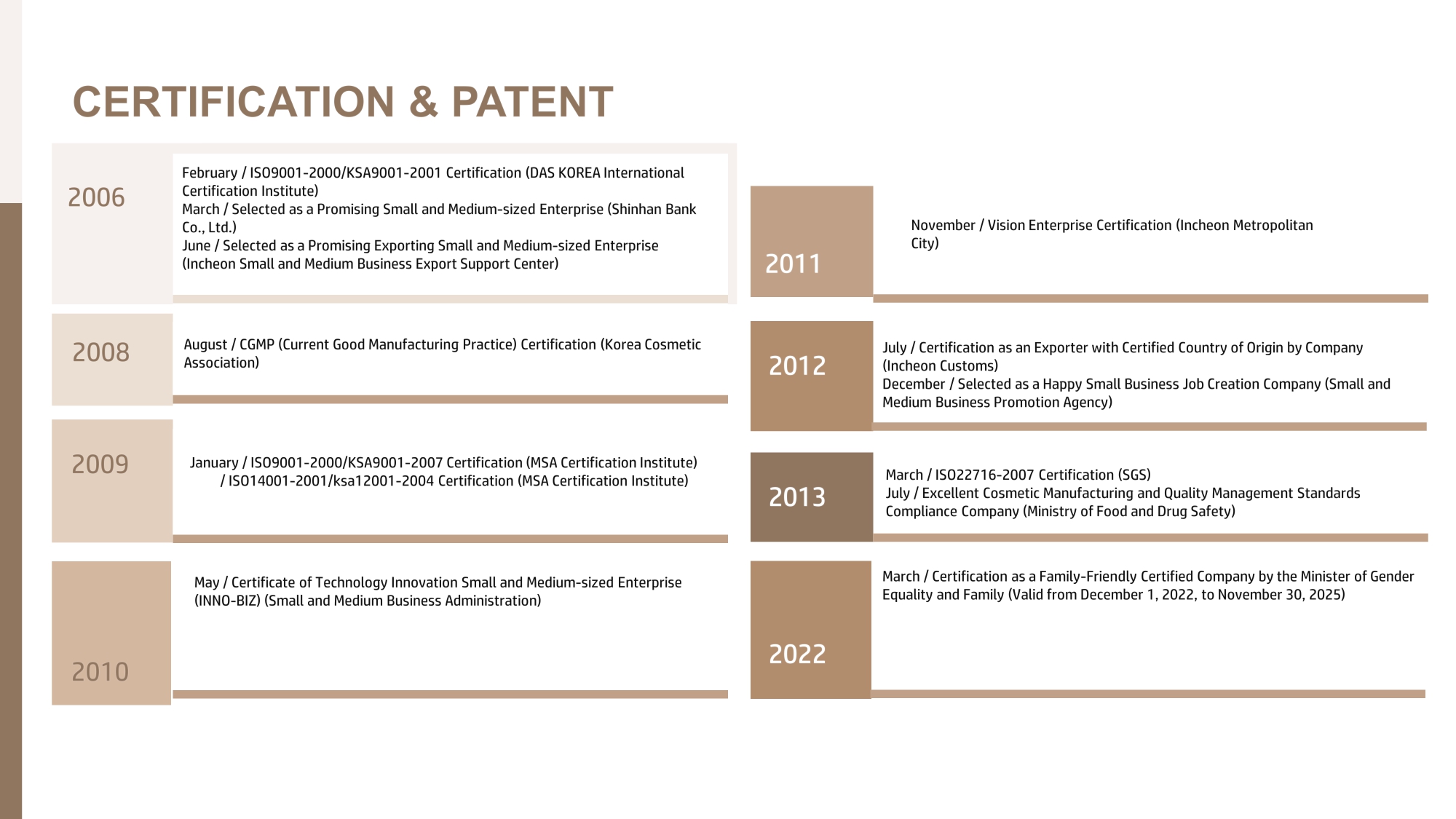 CERTIFICATION & PATENT

2006

February / ISO9001-2000/KSA9001-2001 Certification (DAS KOREA International Certification Institute)
March / Selected as a Promising Small and Medium-sized Enterprise (Shinhan Bank Co., Ltd.)
June / Selected as a Promising Exporting Small and Medium-sized Enterprise (Incheon Small and Medium Business Export Support Center)

2008

August / CGMP (Current Good Manufacturing Practice) Certification (Korea Cosmetic Association)

2009

January / ISO9001-2000/KSA9001-2007 Certification (MSA Certification Institute)
/ ISO14001-2001/ksa12001-2004 Certification (MSA Certification Institute)

2010

May / Certificate of Technology Innovation Small and Medium-sized Enterprise (INNO-BIZ) (Small and Medium Business Administration)

2011

November / Vision Enterprise Certification (Incheon Metropolitan City)

2012

July / Certification as an Exporter with Certified Country of Origin by Company (Incheon Customs)
December / Selected as a Happy Small Business Job Creation Company (Small and Medium Business Promotion Agency)

2013

March / ISO22716-2007 Certification (SGS)
July / Excellent Cosmetic Manufacturing and Quality Management Standards Compliance Company (Ministry of Food and Drug Safety)

2022

March / Certification as a Family-Friendly Certified Company by the Minister of Gender Equality and Family (Valid from December 1, 2022, to November 30, 2025)